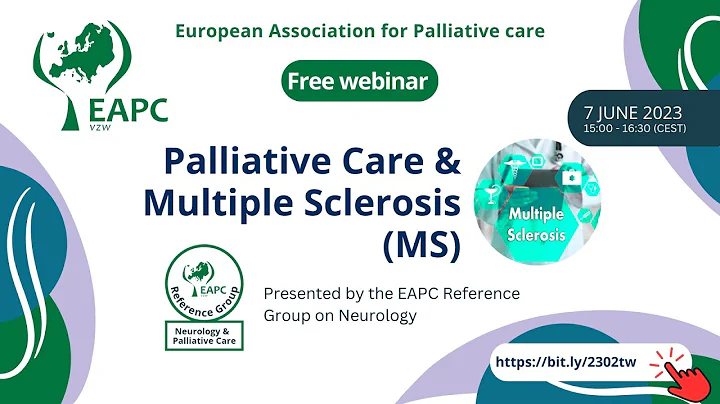 EAPC
VZW

European Association for Palliative care

Free webinar

7 JUNE 2023
15:00 - 16:30 (CEST)

Palliative Care & Multiple Sclerosis (MS)

Multiple Sclerosis

EAPC
VZW
Reference Group

Neurology & Palliative Care

Presented by the EAPC Reference Group on Neurology

https://bit.ly/2302tw